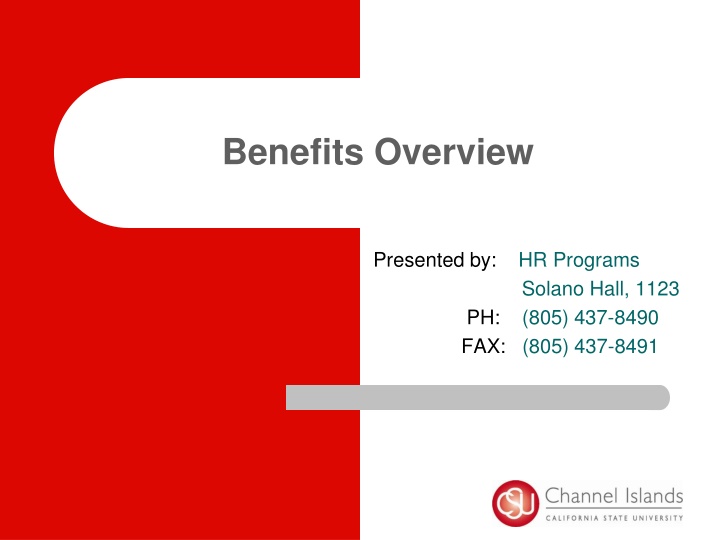 Benefits Overview

Presented by: HR Programs
Solano Hall, 1123
PH: (805) 437-8490
FAX: (805) 437-8491

CSU Channel Islands
CALIFORNIA STATE UNIVERSITY